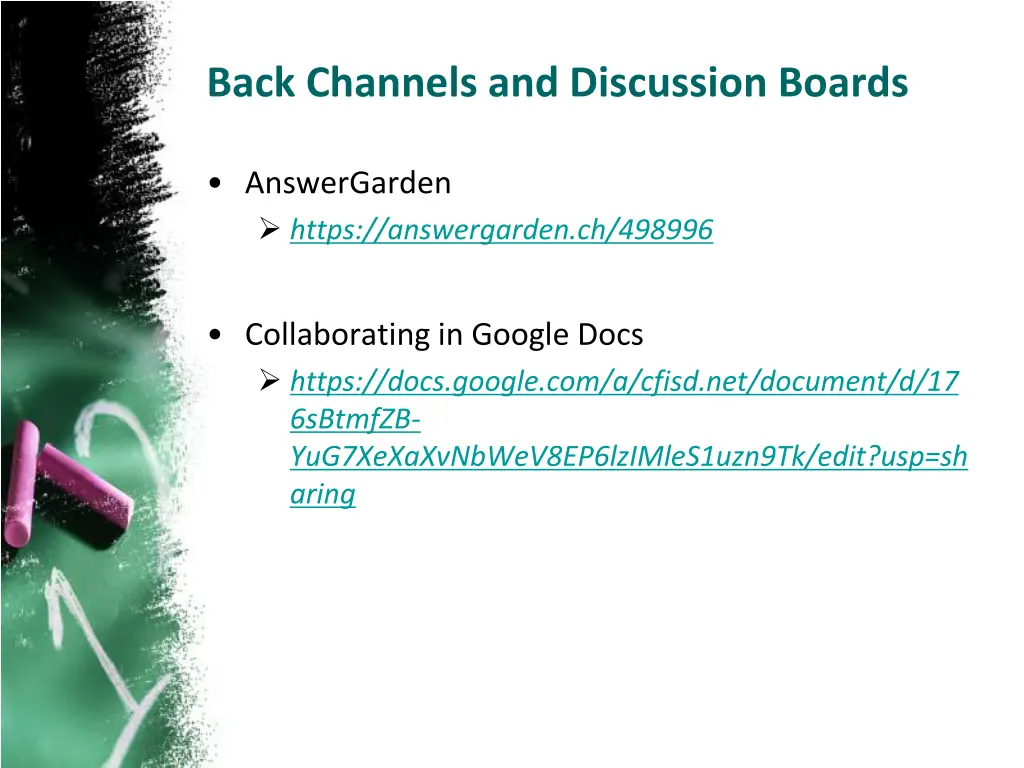 Back Channels and Discussion Boards

• AnswerGarden
  ➢ https://answergarden.ch/498996

• Collaborating in Google Docs
  ➢ https://docs.google.com/a/cfisd.net/document/d/176sBtmfZB-YuG7XeXaXvNbWeV8EP6lzIMleS1uzn9Tk/edit?usp=sharing